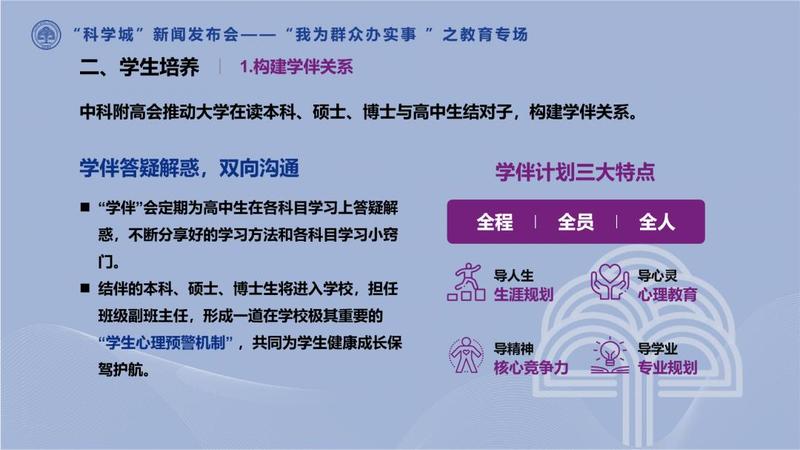 “科学城”新闻发布会——“我为群众办实事 ”之教育专场

二、学生培养 | 1.构建学伴关系

中科附高会推动大学在读本科、硕士、博士与高中生结对子，构建学伴关系。

学伴答疑解惑，双向沟通

■ “学伴”会定期为高中生在各科目学习上答疑解惑，不断分享好的学习方法和各科目学习小窍门。

■ 结伴的本科、硕士、博士生将进入学校，担任班级副班主任，形成一道在学校极其重要的“学生心理预警机制”，共同为学生健康成长保驾护航。

学伴计划三大特点

全程 | 全员 | 全人

导人生
生涯规划

导心灵
心理教育

导精神
核心竞争力

导学业
专业规划